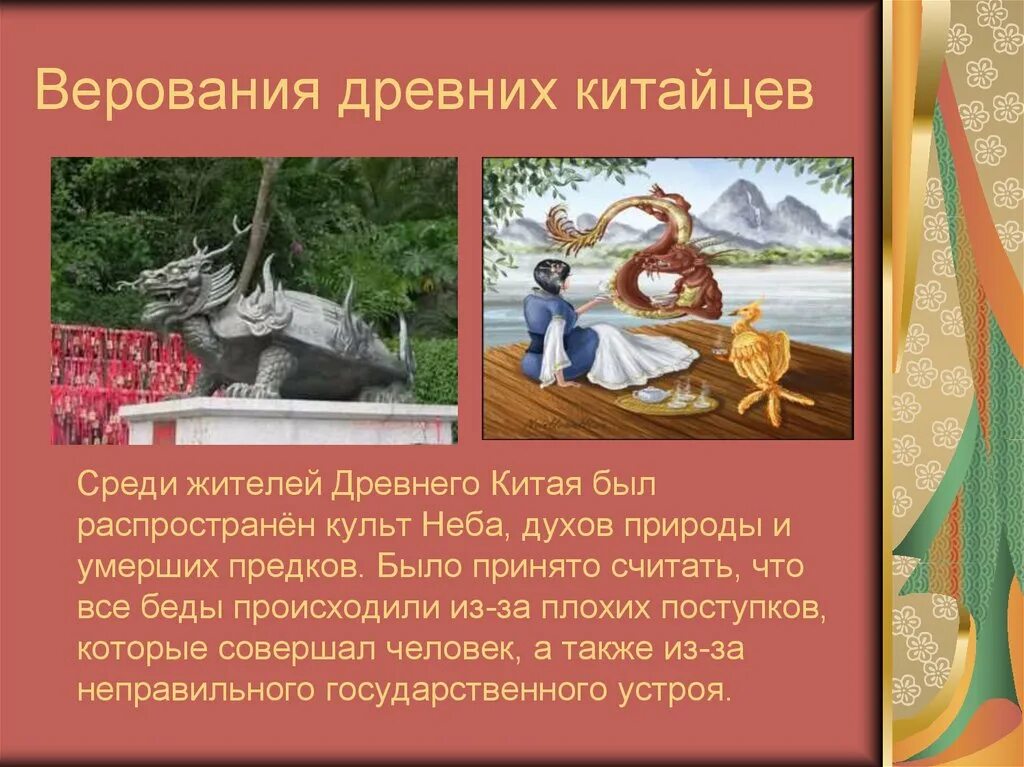 Верования древних китайцев

Среди жителей Древнего Китая был распространён культ Неба, духов природы и умерших предков. Было принято считать, что все беды происходили из-за плохих поступков, которые совершал человек, а также из-за неправильного государственного устроя.